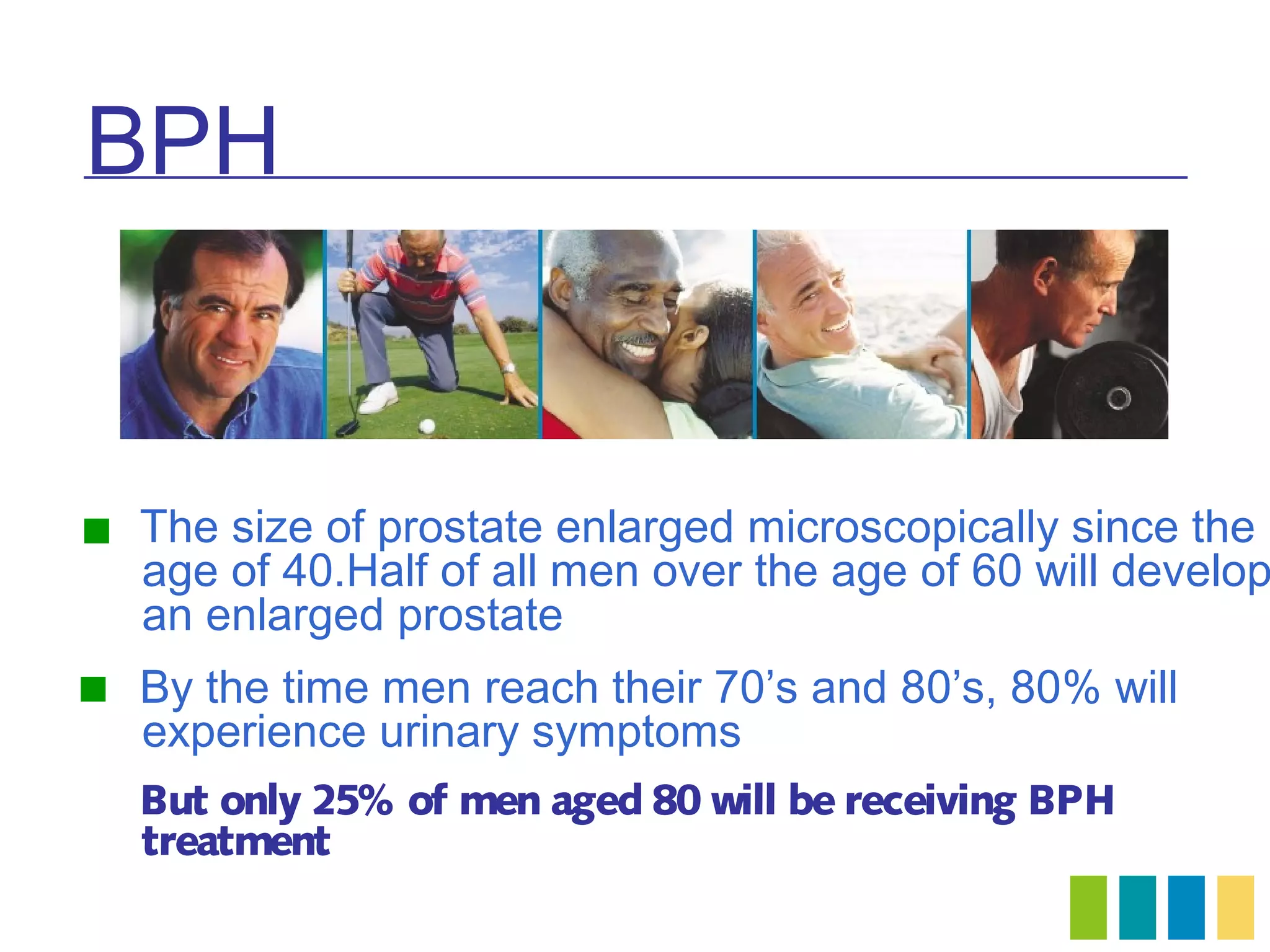 BPH

The size of prostate enlarged microscopically since the age of 40.Half of all men over the age of 60 will develop an enlarged prostate

By the time men reach their 70’s and 80’s, 80% will experience urinary symptoms

But only 25% of men aged 80 will be receiving BPH treatment